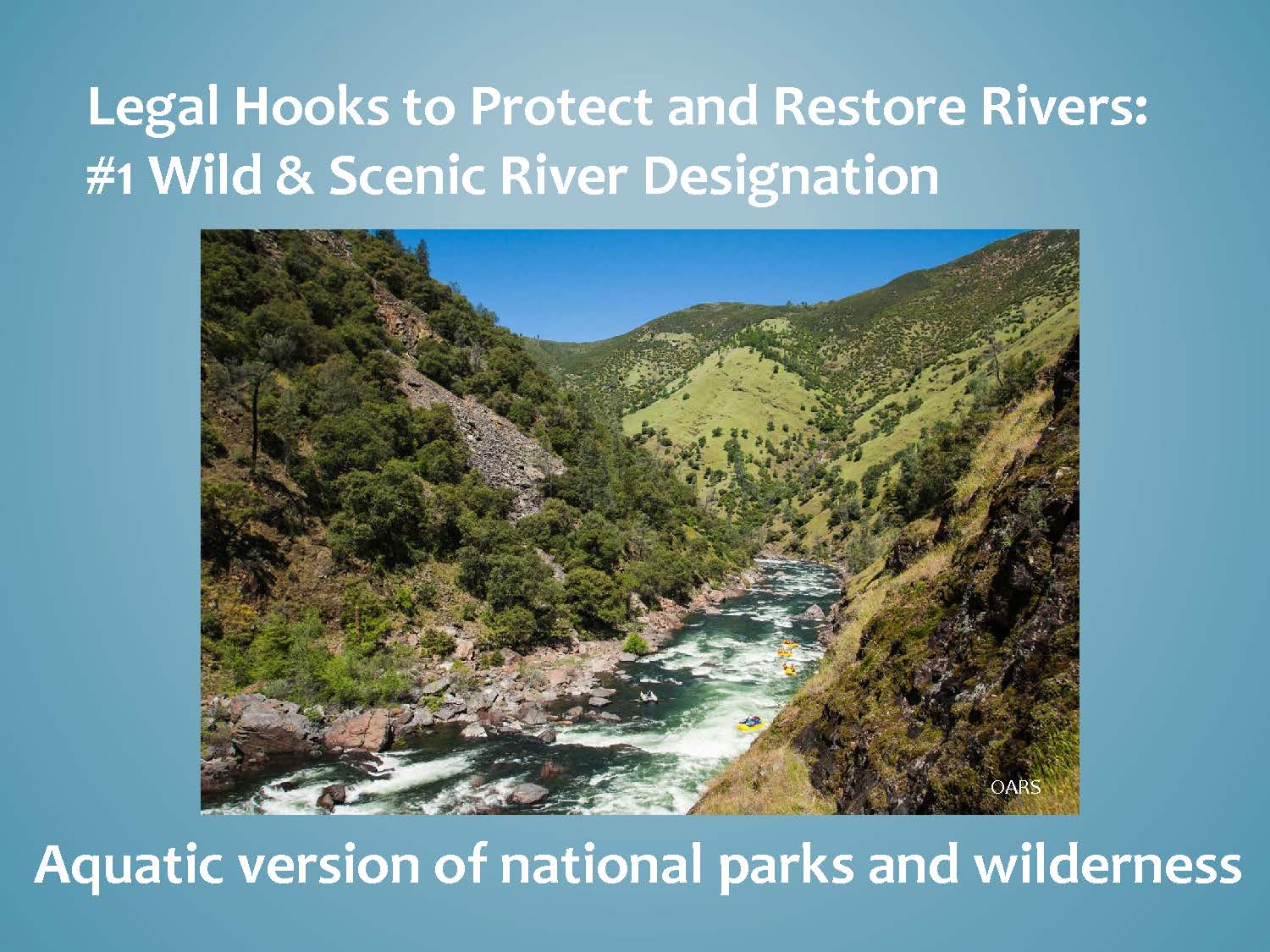 Legal Hooks to Protect and Restore Rivers:
#1 Wild & Scenic River Designation

OARS

Aquatic version of national parks and wilderness